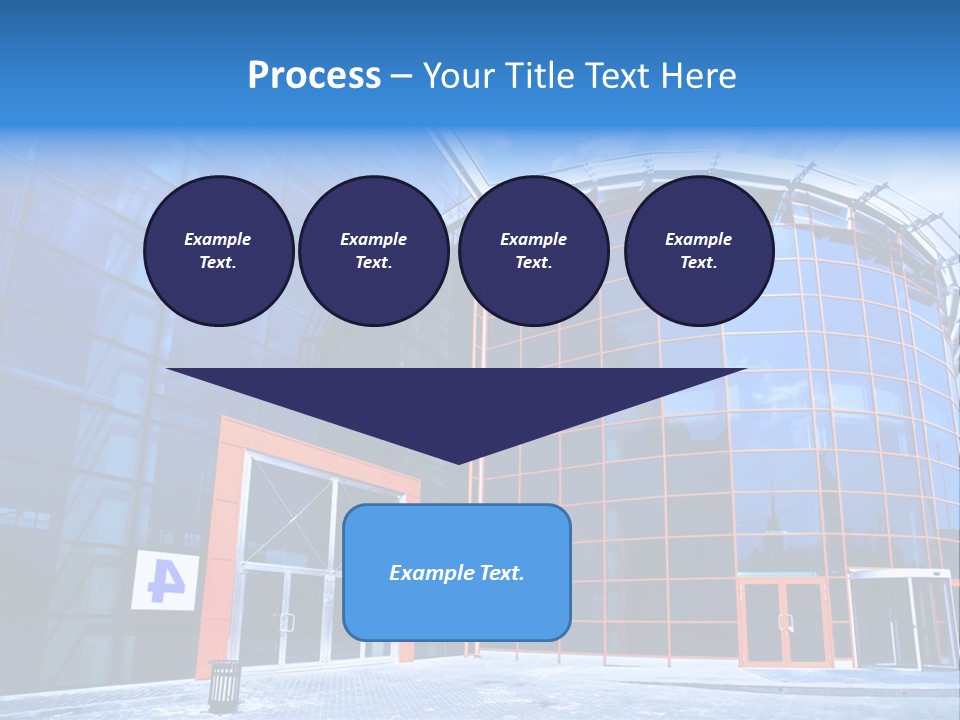 Process – Your Title Text Here

Example Text.

Example Text.

Example Text.

Example Text.

Example Text.

4